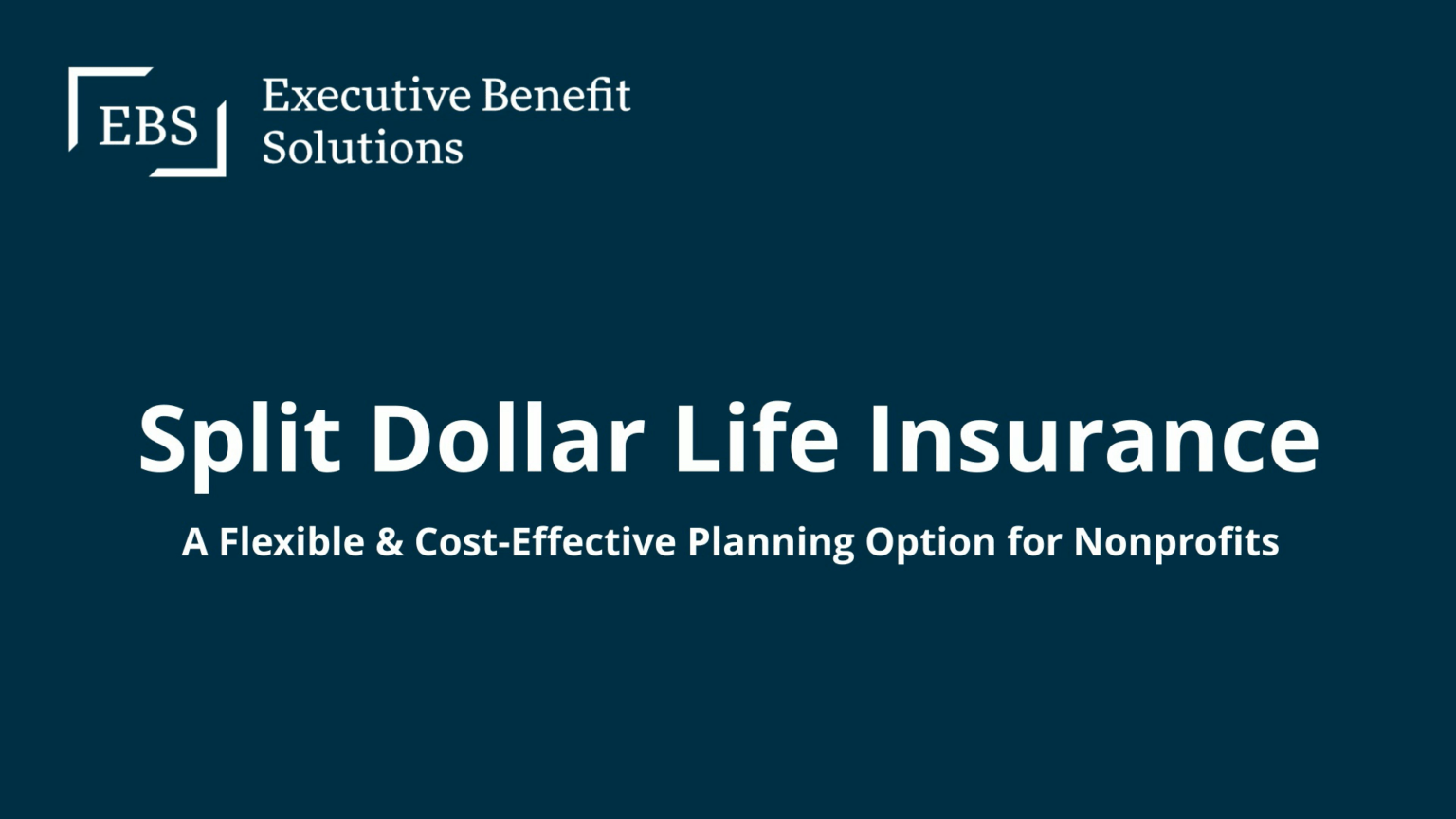 EBS

Executive Benefit Solutions

Split Dollar Life Insurance

A Flexible & Cost-Effective Planning Option for Nonprofits